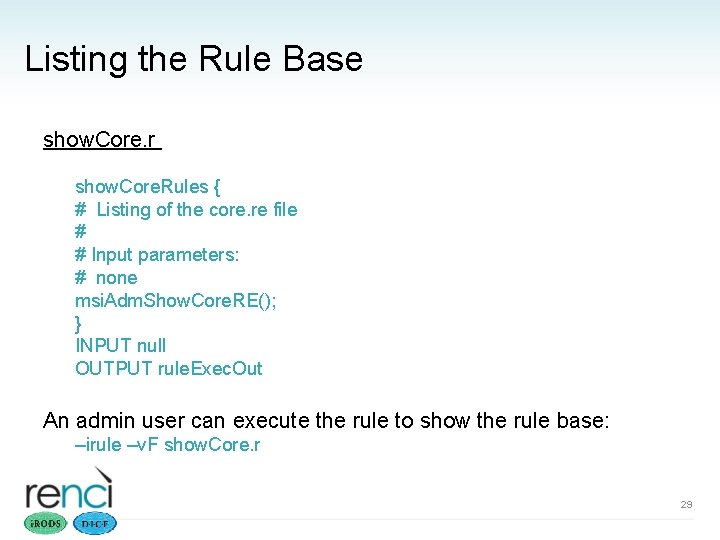 Listing the Rule Base

showCore.r

showCoreRules {
# Listing of the core.re file
#
# Input parameters:
# none
msiAdmShowCoreRE();
}
INPUT null
OUTPUT ruleExecOut

An admin user can execute the rule to show the rule base:
–irule –vF showCore.r

renci

iRODS

DICE

29